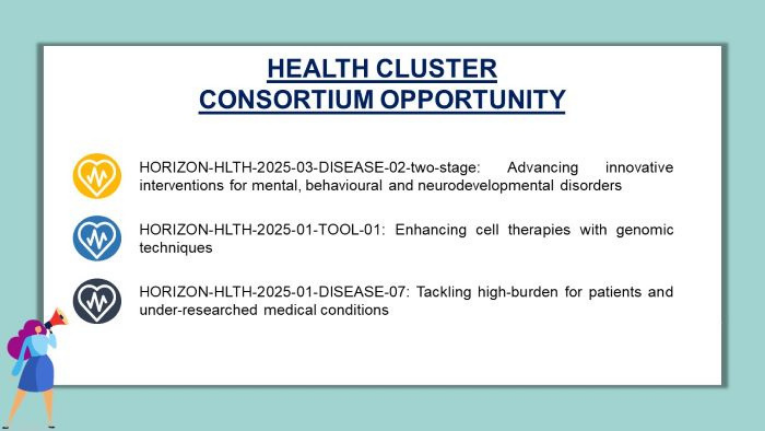 HEALTH CLUSTER
CONSORTIUM OPPORTUNITY

HORIZON-HLTH-2025-03-DISEASE-02-two-stage: Advancing innovative interventions for mental, behavioural and neurodevelopmental disorders

HORIZON-HLTH-2025-01-TOOL-01: Enhancing cell therapies with genomic techniques

HORIZON-HLTH-2025-01-DISEASE-07: Tackling high-burden for patients and under-researched medical conditions